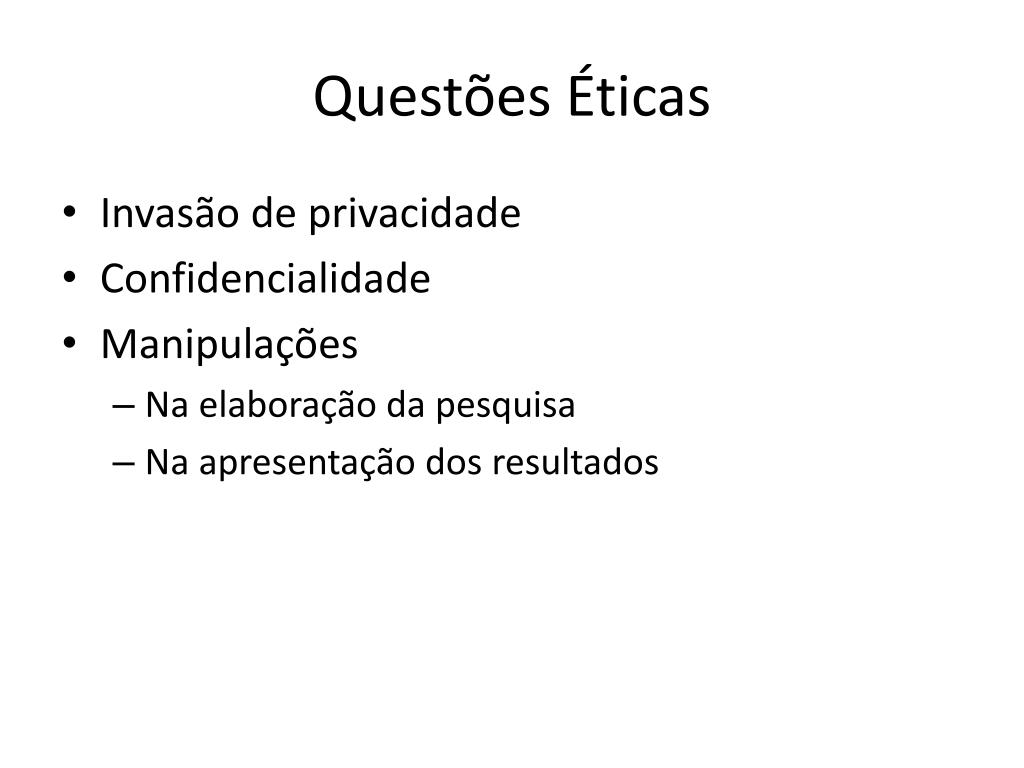 Questões Éticas

• Invasão de privacidade
• Confidencialidade
• Manipulações
– Na elaboração da pesquisa
– Na apresentação dos resultados